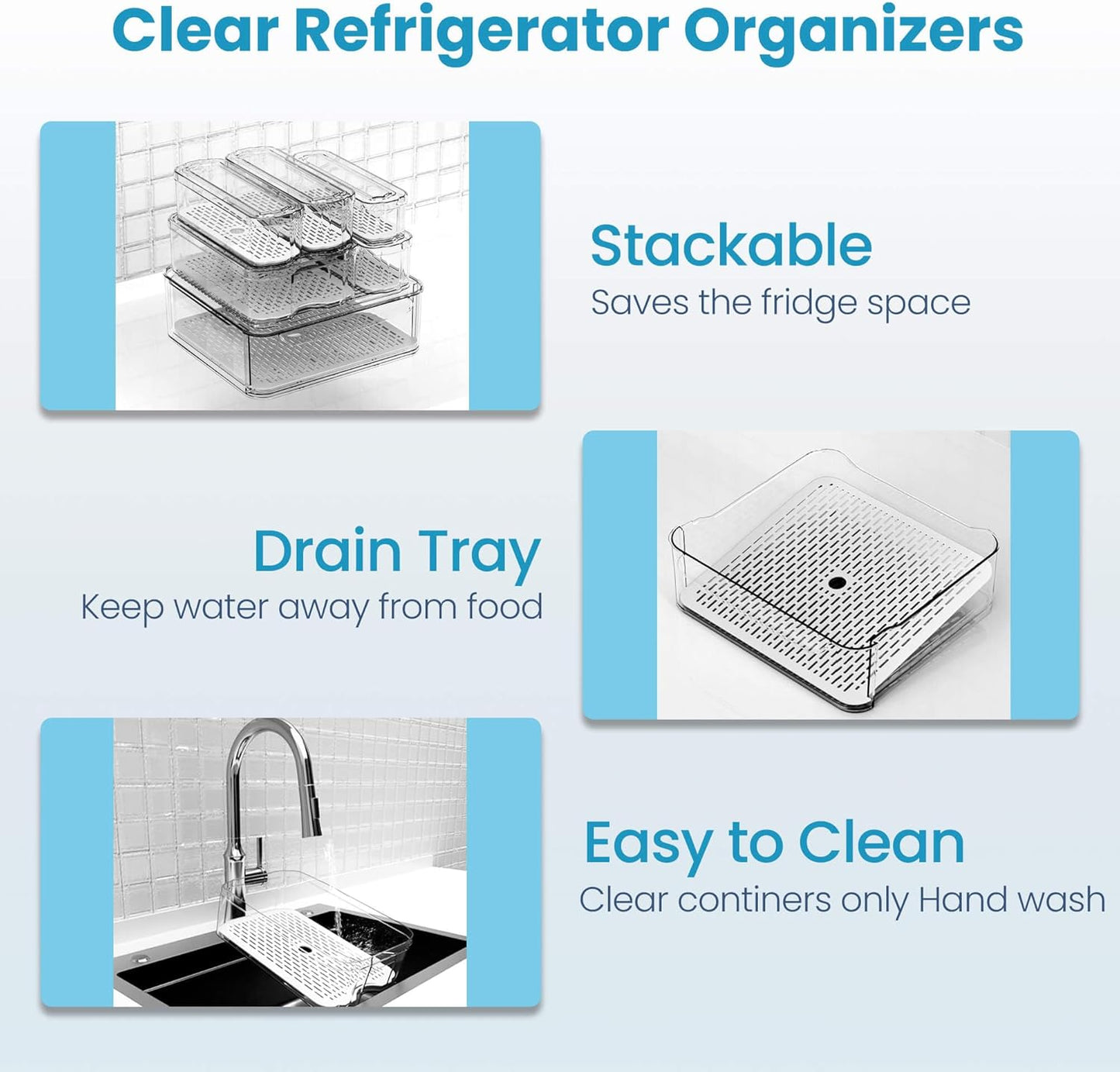 Clear Refrigerator Organizers

Stackable
Saves the fridge space

Drain Tray
Keep water away from food

Easy to Clean
Clear continers only Hand wash